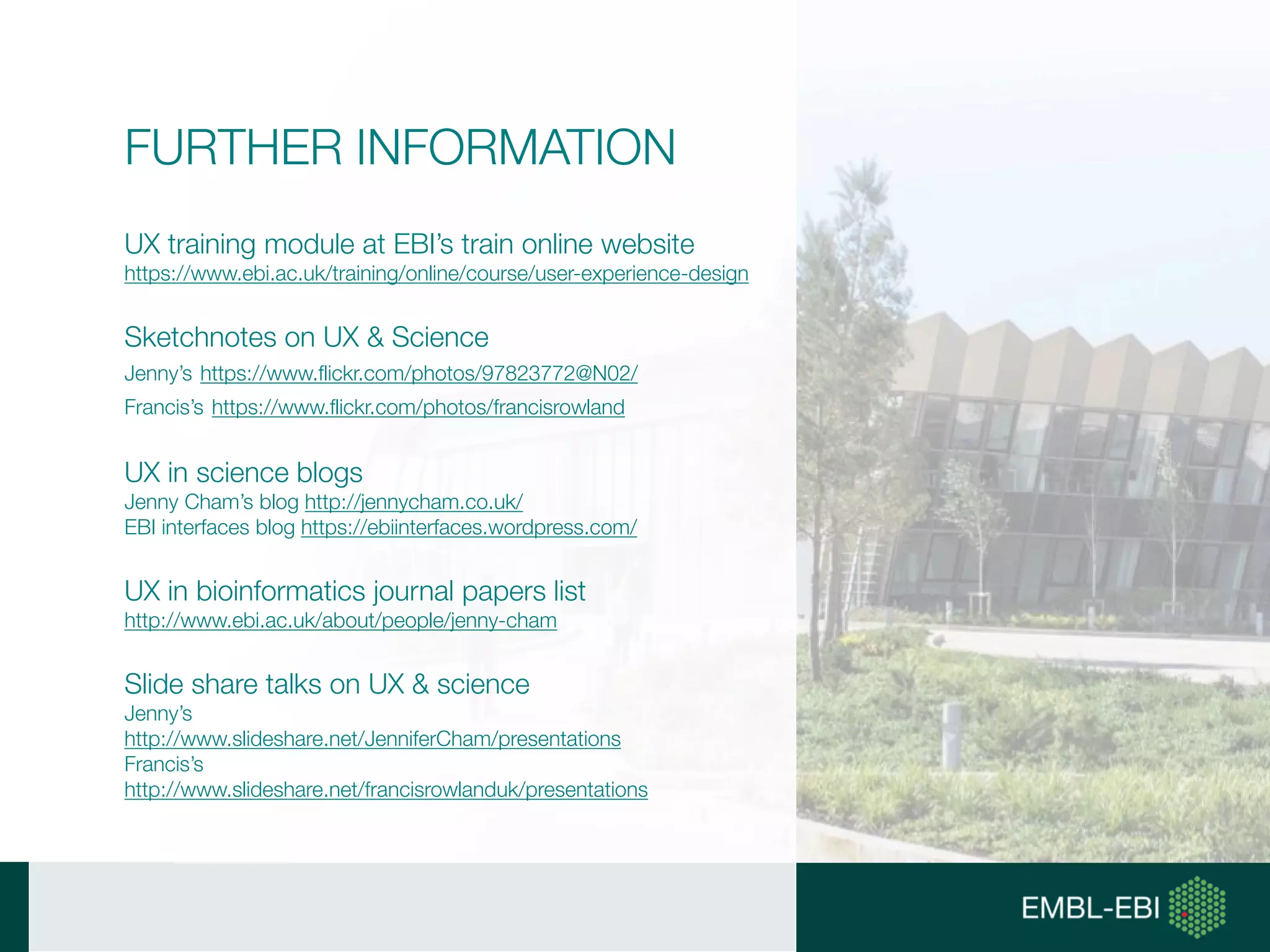 FURTHER INFORMATION

UX training module at EBI's train online website
https://www.ebi.ac.uk/training/online/course/user-experience-design

Sketchnotes on UX & Science
Jenny's https://www.flickr.com/photos/97823772@N02/
Francis's https://www.flickr.com/photos/francisrowland

UX in science blogs
Jenny Cham's blog http://jennycham.co.uk/
EBI interfaces blog https://ebiinterfaces.wordpress.com/

UX in bioinformatics journal papers list
http://www.ebi.ac.uk/about/people/jenny-cham

Slide share talks on UX & science
Jenny's
http://www.slideshare.net/JenniferCham/presentations
Francis's
http://www.slideshare.net/francisrowlanduk/presentations

EMBL-EBI